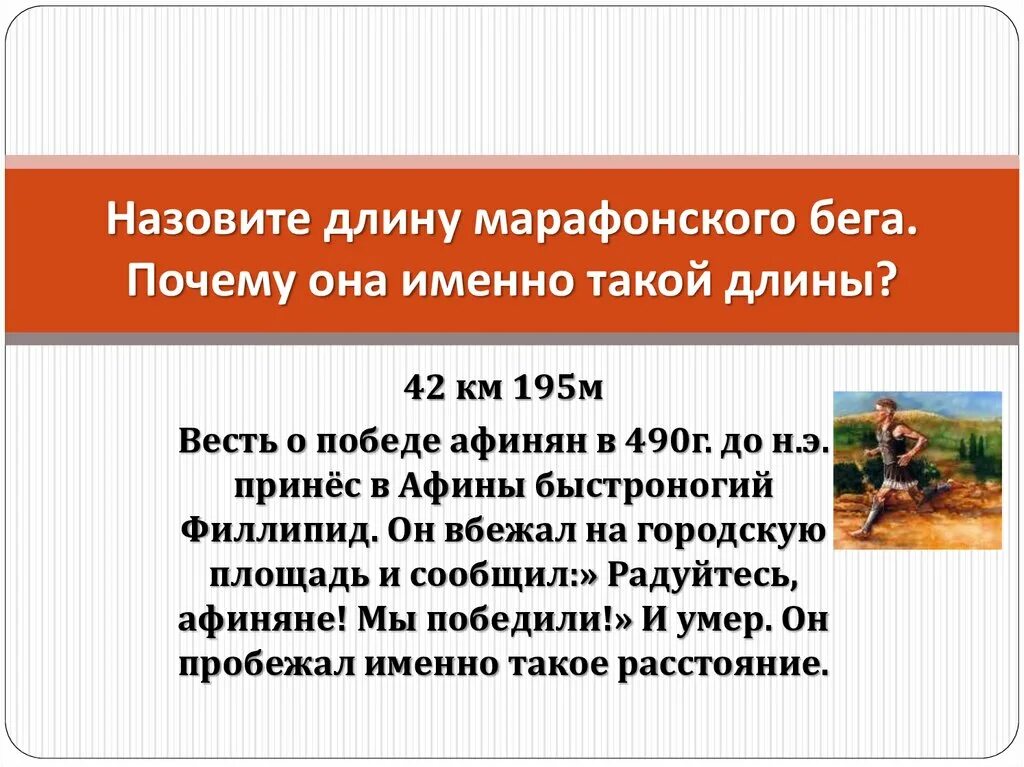 Назовите длину марафонского бега. Почему она именно такой длины?

42 км 195м

Весть о победе афинян в 490г. до н.э. принёс в Афины быстроногий Филлипид. Он вбежал на городскую площадь и сообщил:» Радуйтесь, афиняне! Мы победили!» И умер. Он пробежал именно такое расстояние.